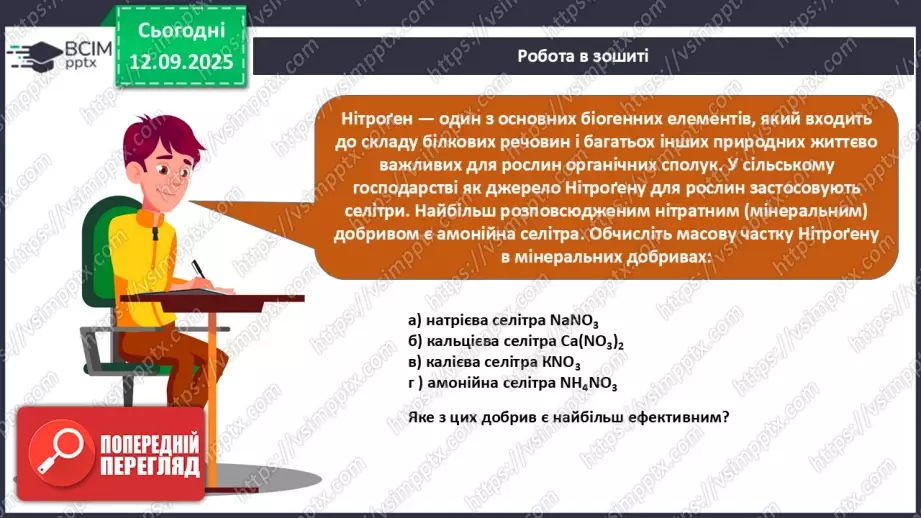 ВСІМ pptx

Сьогодні 12.09.2025

Робота в зошиті

Нітроґен — один з основних біогенних елементів, який входить до складу білкових речовин і багатьох інших природних життєво важливих для рослин органічних сполук. У сільському господарстві як джерело Нітроґену для рослин застосовують селітри. Найбільш розповсюдженим нітратним (мінеральним) добривом є амонійна селітра. Обчисліть масову частку Нітроґену в мінеральних добривах:

а) натрієва селітра $NaNO_3$
б) кальцієва селітра $Ca(NO_3)_2$
в) калієва селітра $KNO_3$
г ) амонійна селітра $NH_4NO_3$

Яке з цих добрив є найбільш ефективним?

ПОПЕРЕДНІЙ ПЕРЕГЛЯД

https://vsimpptx.com